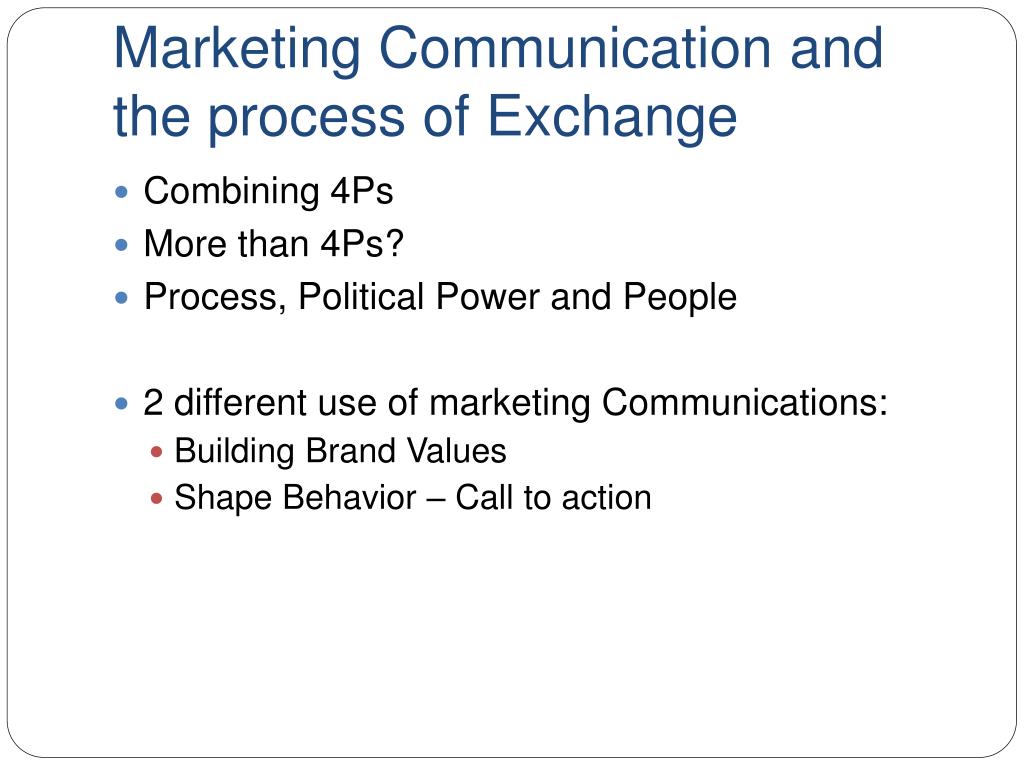 Marketing Communication and the process of Exchange

- Combining 4Ps
- More than 4Ps?
- Process, Political Power and People

- 2 different use of marketing Communications:
  - Building Brand Values
  - Shape Behavior – Call to action